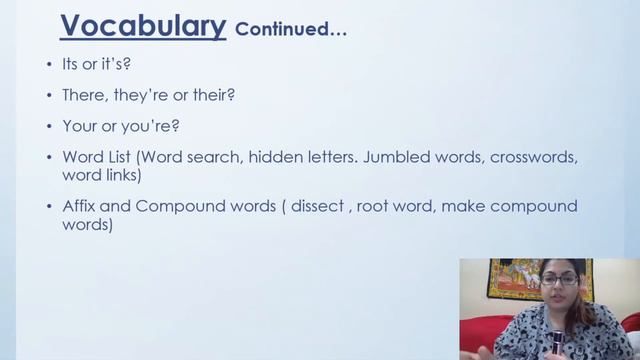 Vocabulary Continued…

• Its or it's?

• There, they're or their?

• Your or you're?

• Word List (Word search, hidden letters. Jumbled words, crosswords, word links)

• Affix and Compound words ( dissect , root word, make compound words)